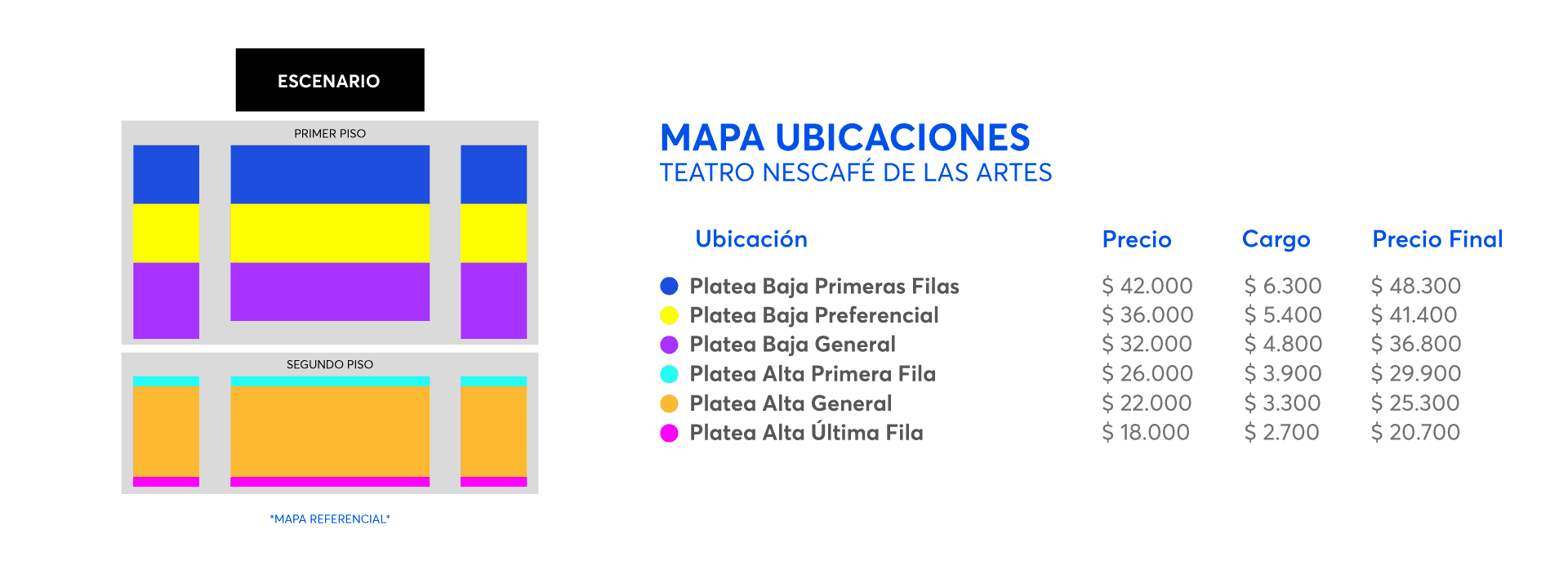 ESCENARIO

PRIMER PISO

SEGUNDO PISO

*MAPA REFERENCIAL*

MAPA UBICACIONES
TEATRO NESCAFÉ DE LAS ARTES

| Ubicación | Precio | Cargo | Precio Final |
|---|---|---|---|
| Platea Baja Primeras Filas | \$ 42.000 | \$ 6.300 | \$ 48.300 |
| Platea Baja Preferencial | \$ 36.000 | \$ 5.400 | \$ 41.400 |
| Platea Baja General | \$ 32.000 | \$ 4.800 | \$ 36.800 |
| Platea Alta Primera Fila | \$ 26.000 | \$ 3.900 | \$ 29.900 |
| Platea Alta General | \$ 22.000 | \$ 3.300 | \$ 25.300 |
| Platea Alta Última Fila | \$ 18.000 | \$ 2.700 | \$ 20.700 |